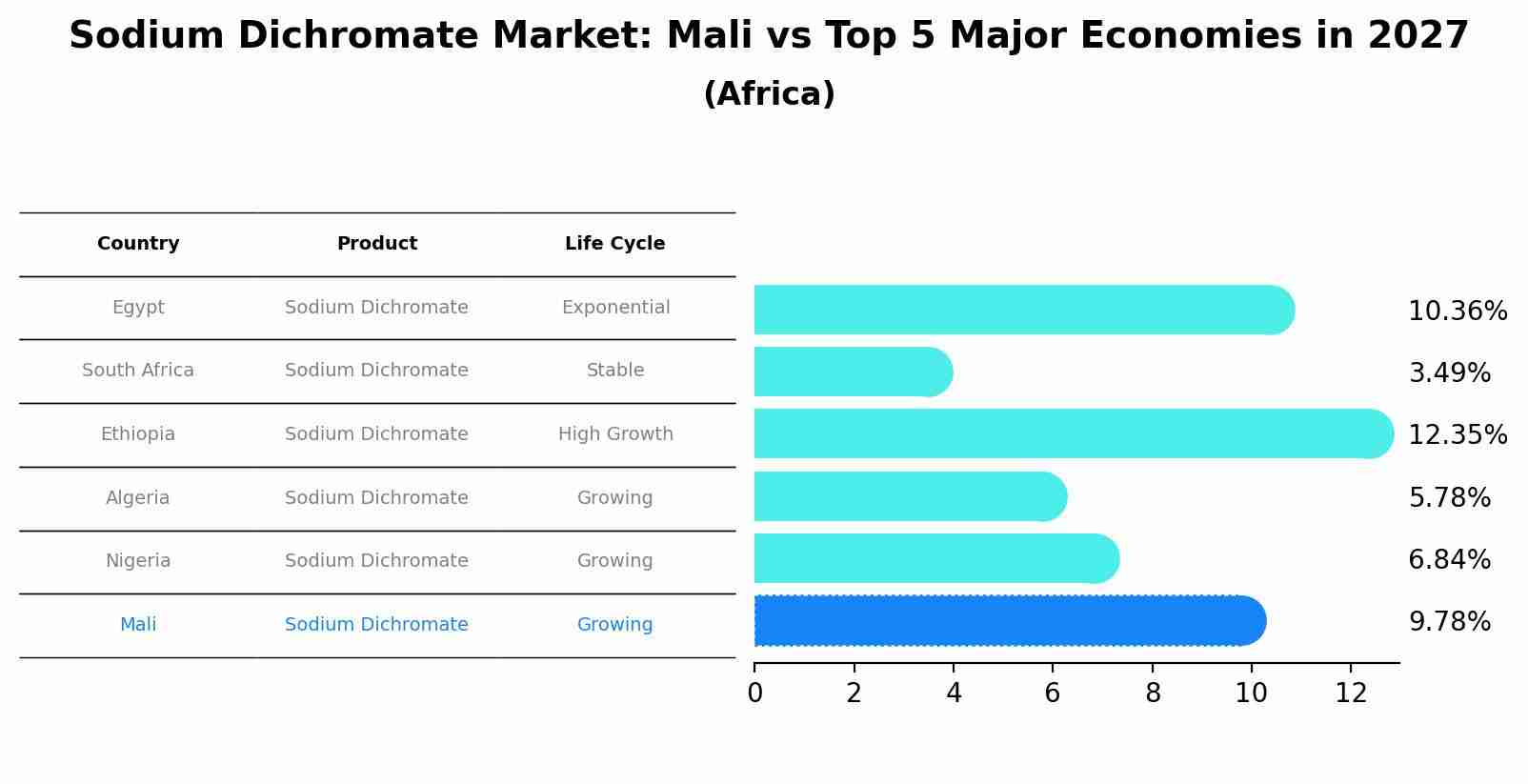 Sodium Dichromate Market: Mali vs Top 5 Major Economies in 2027
(Africa)

| Country | Product | Life Cycle |
|---|---|---|
| Egypt | Sodium Dichromate | Exponential |
| South Africa | Sodium Dichromate | Stable |
| Ethiopia | Sodium Dichromate | High Growth |
| Algeria | Sodium Dichromate | Growing |
| Nigeria | Sodium Dichromate | Growing |
| Mali | Sodium Dichromate | Growing |

10.36%
3.49%
12.35%
5.78%
6.84%
9.78%

0 2 4 6 8 10 12